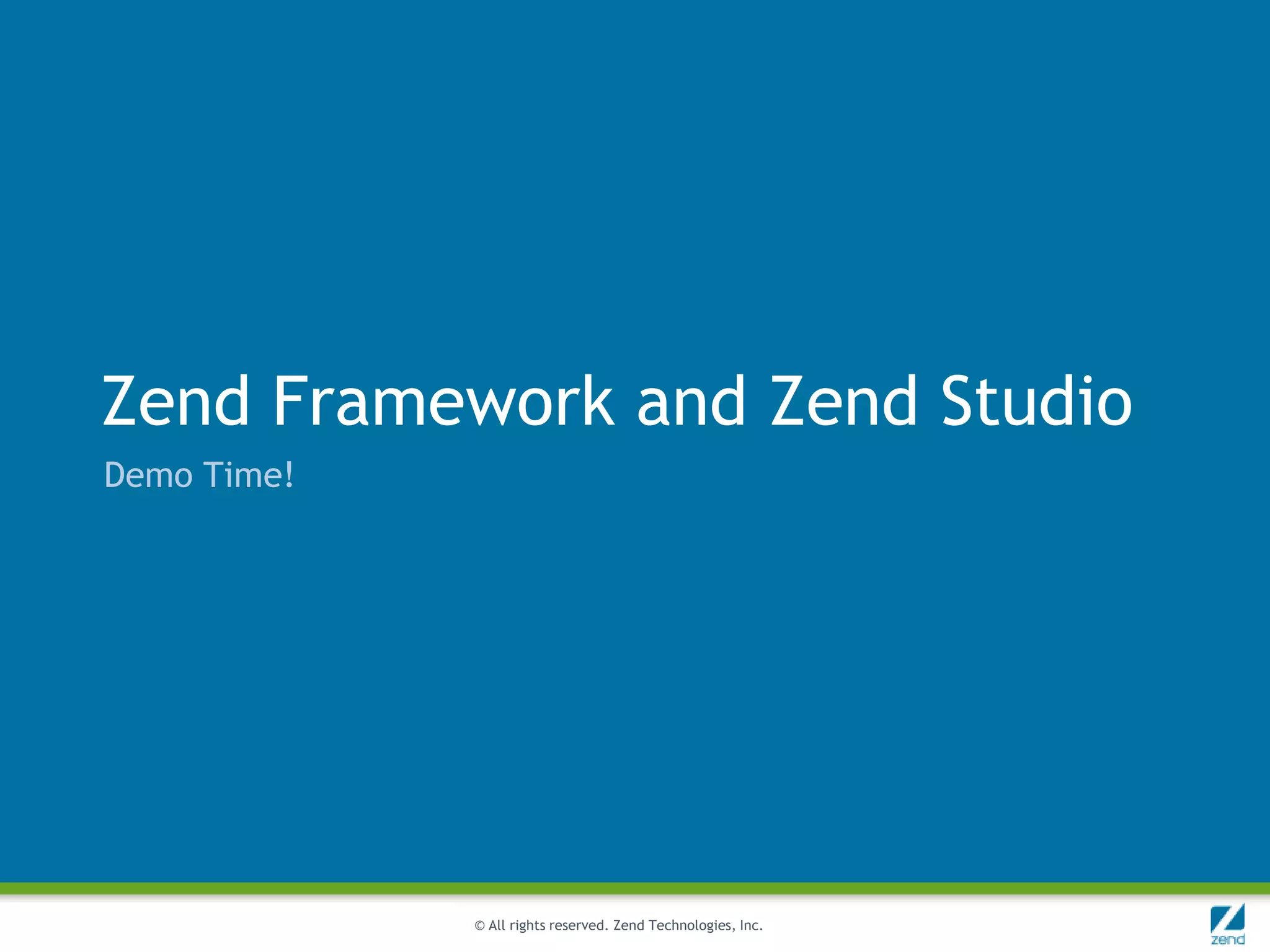 Zend Framework and Zend Studio

Demo Time!

© All rights reserved. Zend Technologies, Inc.

zend